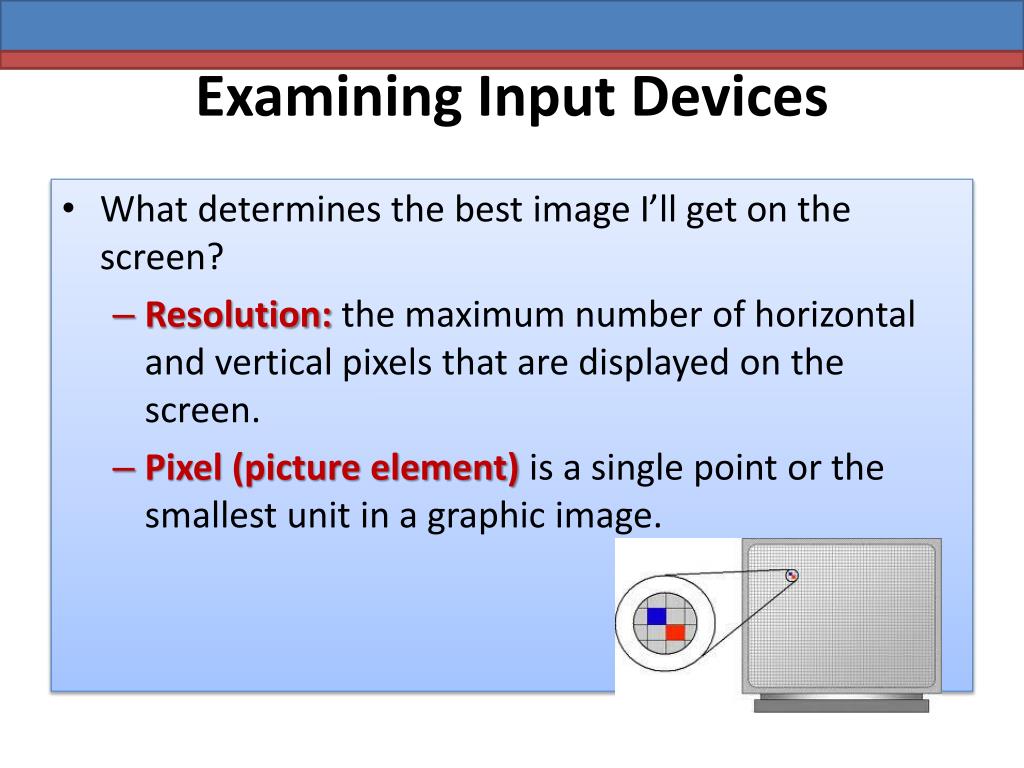 Examining Input Devices

• What determines the best image I'll get on the screen?
– Resolution: the maximum number of horizontal and vertical pixels that are displayed on the screen.
– Pixel (picture element) is a single point or the smallest unit in a graphic image.